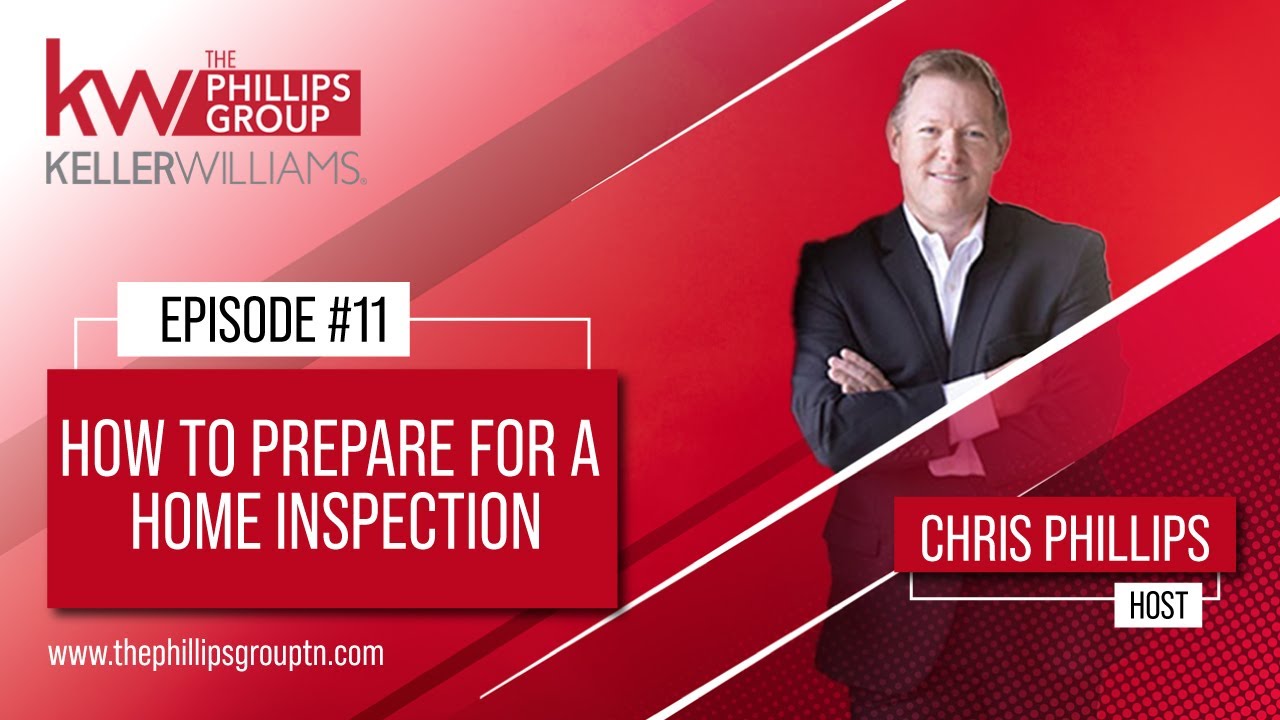 kw THE PHILLIPS GROUP
KELLERWILLIAMS.

EPISODE #11

HOW TO PREPARE FOR A HOME INSPECTION

www.thephillipsgrouptn.com

CHRIS PHILLIPS
HOST